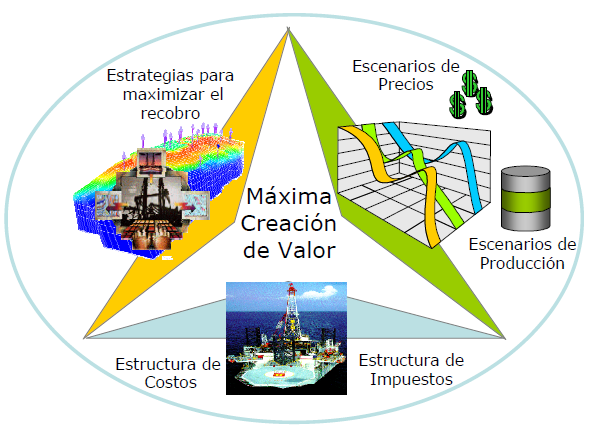 Estrategias para maximizar el recobro

Escenarios de Precios

$ $ $

Máxima Creación de Valor

Escenarios de Producción

Estructura de Costos

Estructura de Impuestos